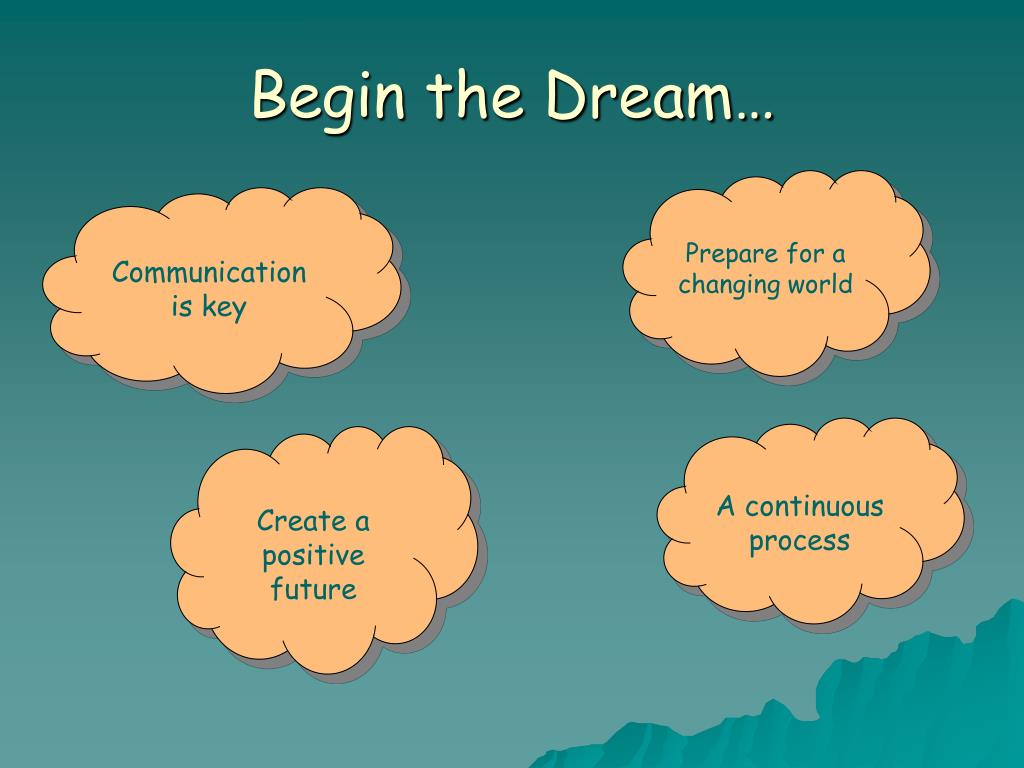 Begin the Dream…

Communication is key

Prepare for a changing world

Create a positive future

A continuous process